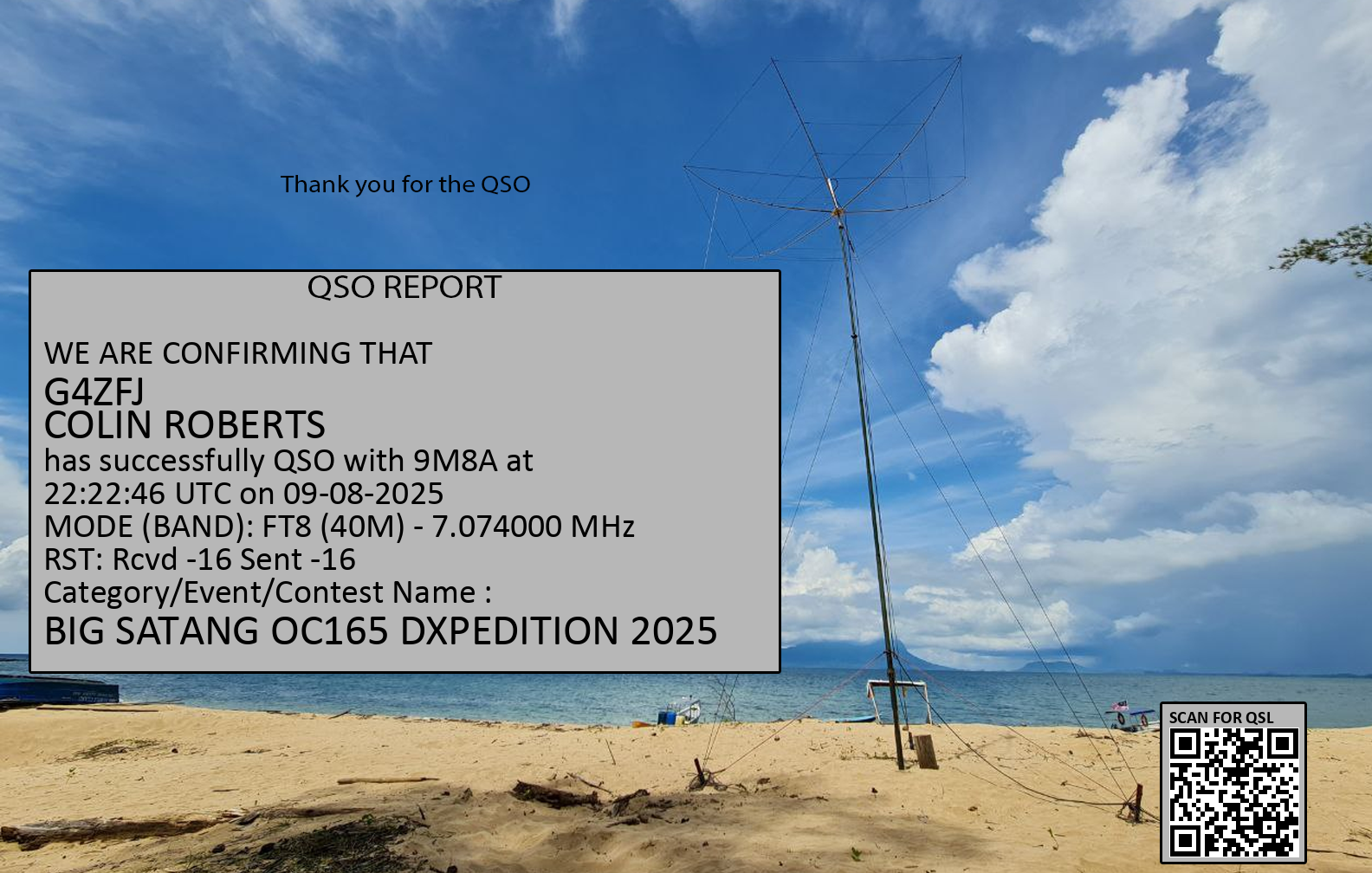 Thank you for the QSO

QSO REPORT

WE ARE CONFIRMING THAT
G4ZFJ
COLIN ROBERTS
has successfully QSO with 9M8A at 22:22:46 UTC on 09-08-2025
MODE (BAND): FT8 (40M) - 7.074000 MHz
RST: Rcvd -16 Sent -16
Category/Event/Contest Name :
BIG SATANG OC165 DXPEDITION 2025

SCAN FOR QSL